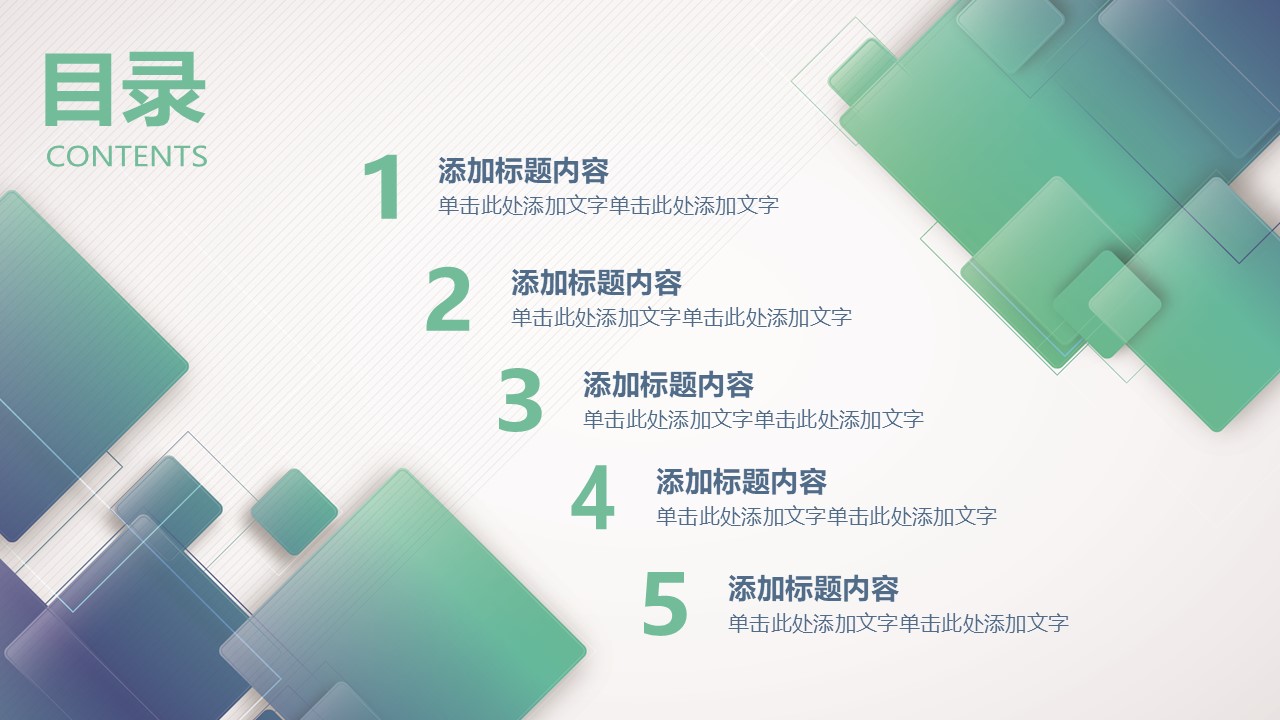 目录
CONTENTS

1 添加标题内容
单击此处添加文字单击此处添加文字

2 添加标题内容
单击此处添加文字单击此处添加文字

3 添加标题内容
单击此处添加文字单击此处添加文字

4 添加标题内容
单击此处添加文字单击此处添加文字

5 添加标题内容
单击此处添加文字单击此处添加文字